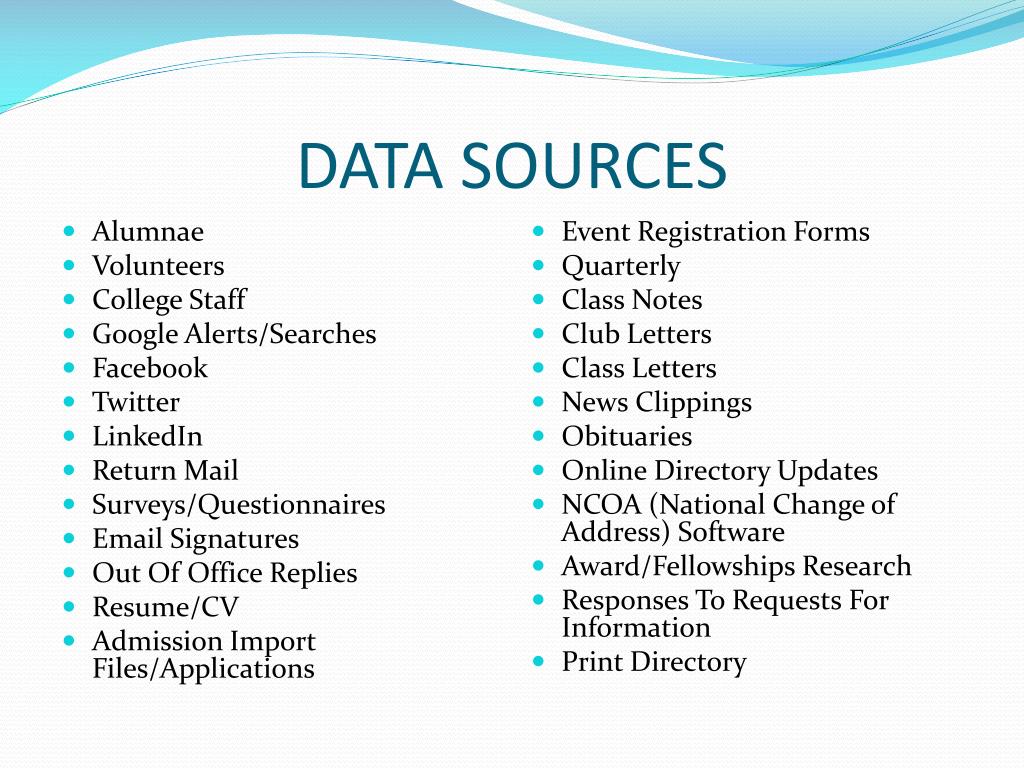 DATA SOURCES

- Alumnae
- Volunteers
- College Staff
- Google Alerts/Searches
- Facebook
- Twitter
- LinkedIn
- Return Mail
- Surveys/Questionnaires
- Email Signatures
- Out Of Office Replies
- Resume/CV
- Admission Import Files/Applications

- Event Registration Forms
- Quarterly
- Class Notes
- Club Letters
- Class Letters
- News Clippings
- Obituaries
- Online Directory Updates
- NCOA (National Change of Address) Software
- Award/Fellowships Research
- Responses To Requests For Information
- Print Directory